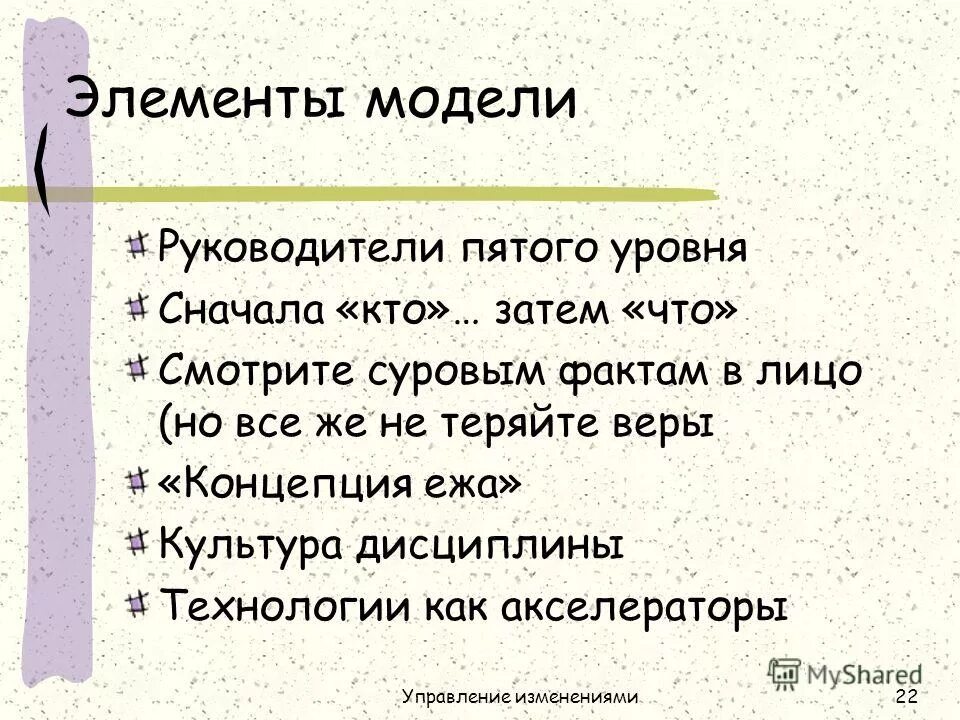 Элементы модели

Руководители пятого уровня

Сначала «кто»… затем «что»

Смотрите суровым фактам в лицо (но все же не теряйте веры

«Концепция ежа»

Культура дисциплины

Технологии как акселераторы

MyShared

Управление изменениями

22